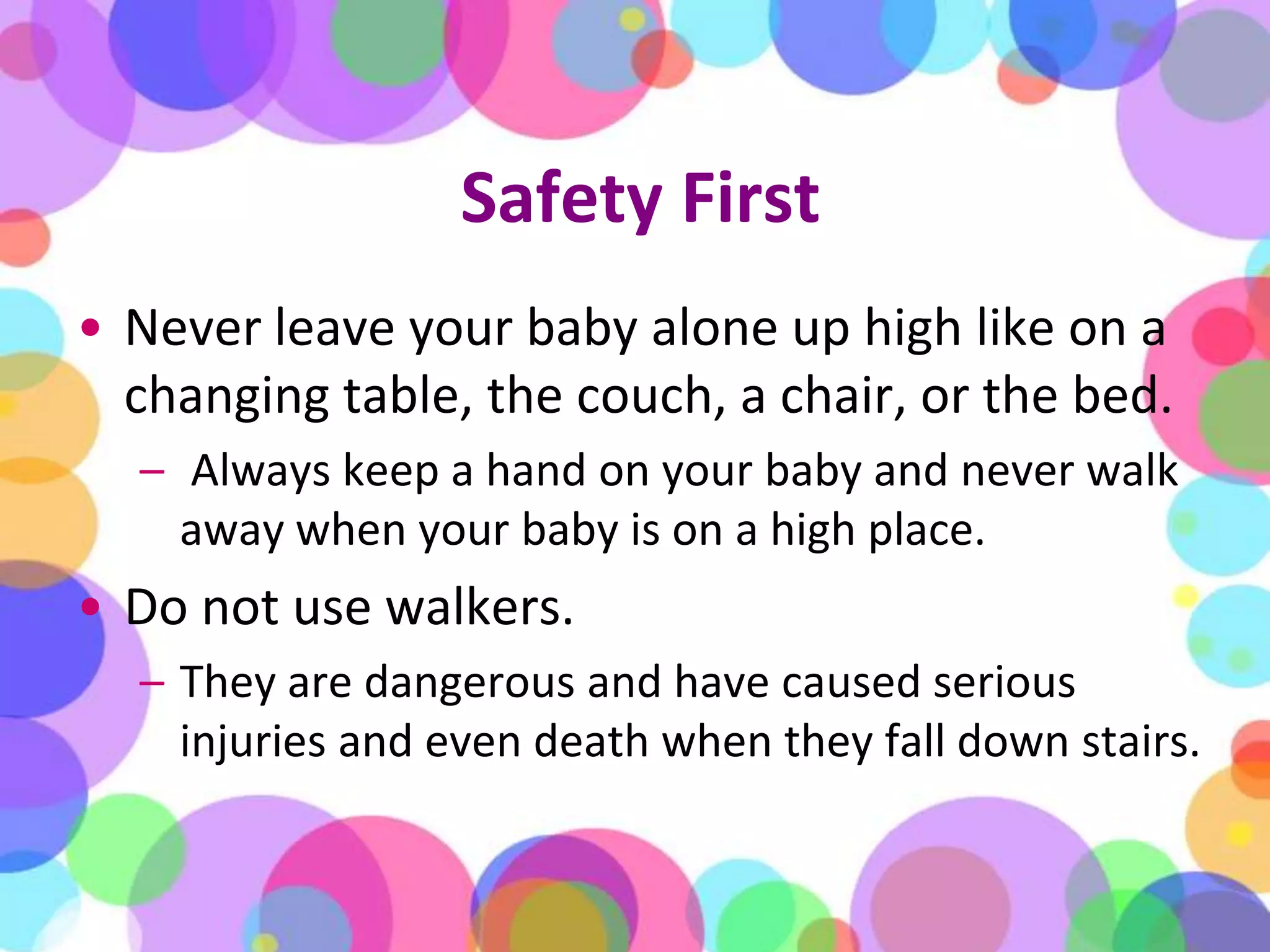 Safety First

• Never leave your baby alone up high like on a changing table, the couch, a chair, or the bed.
– Always keep a hand on your baby and never walk away when your baby is on a high place.

• Do not use walkers.
– They are dangerous and have caused serious injuries and even death when they fall down stairs.